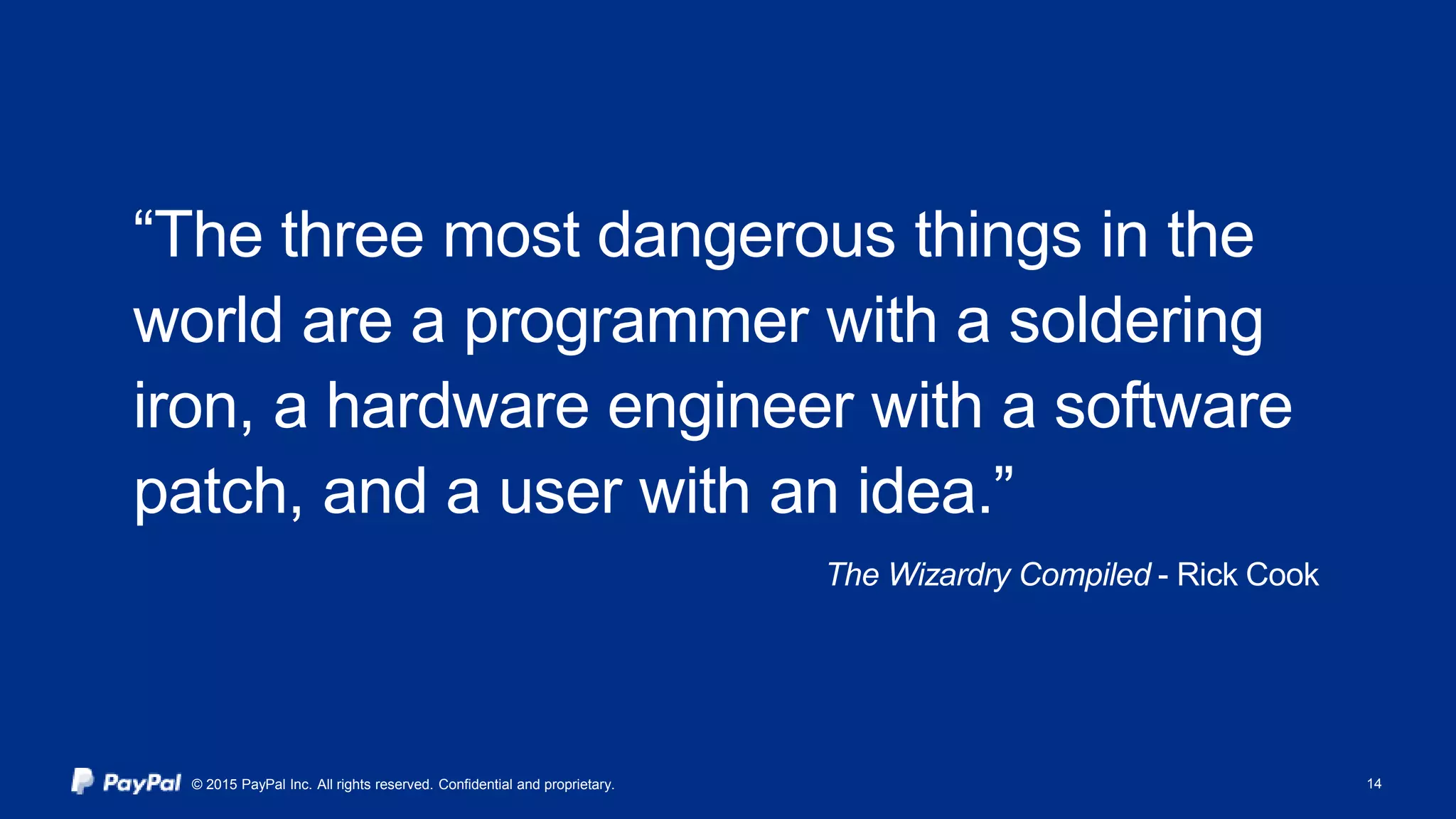 “The three most dangerous things in the world are a programmer with a soldering iron, a hardware engineer with a software patch, and a user with an idea.”

The Wizardry Compiled - Rick Cook

PayPal © 2015 PayPal Inc. All rights reserved. Confidential and proprietary.

14